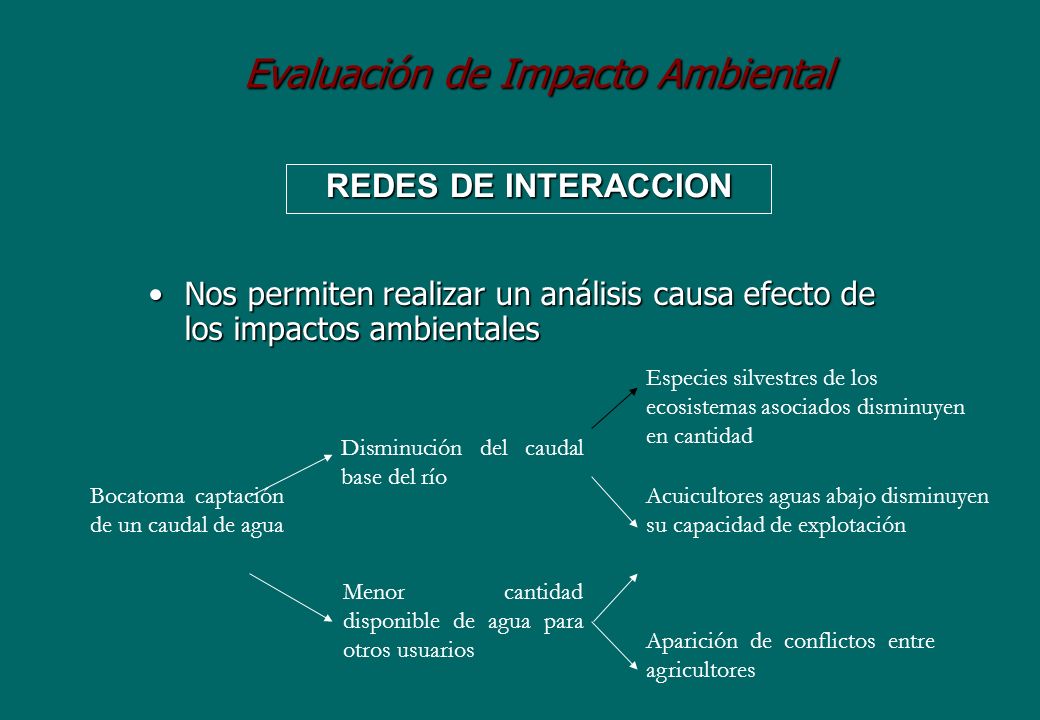 Evaluación de Impacto Ambiental

REDES DE INTERACCION

• Nos permiten realizar un análisis causa efecto de los impactos ambientales

Bocatoma captación de un caudal de agua

Disminución del caudal base del río

Menor cantidad disponible de agua para otros usuarios

Especies silvestres de los ecosistemas asociados disminuyen en cantidad

Acuicultores aguas abajo disminuyen su capacidad de explotación

Aparición de conflictos entre agricultores